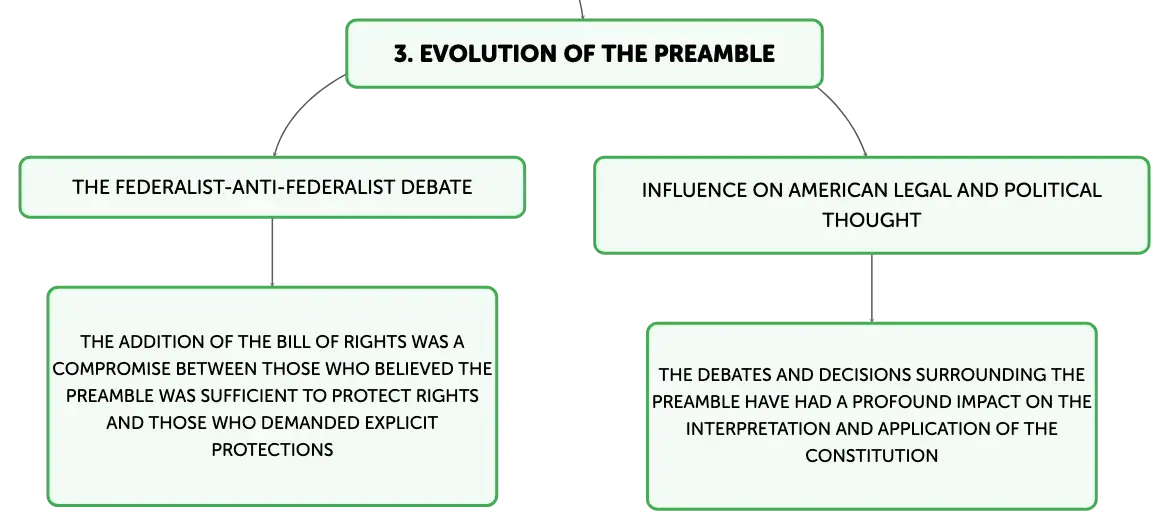 3. EVOLUTION OF THE PREAMBLE

THE FEDERALIST-ANTI-FEDERALIST DEBATE

THE ADDITION OF THE BILL OF RIGHTS WAS A COMPROMISE BETWEEN THOSE WHO BELIEVED THE PREAMBLE WAS SUFFICIENT TO PROTECT RIGHTS AND THOSE WHO DEMANDED EXPLICIT PROTECTIONS

INFLUENCE ON AMERICAN LEGAL AND POLITICAL THOUGHT

THE DEBATES AND DECISIONS SURROUNDING THE PREAMBLE HAVE HAD A PROFOUND IMPACT ON THE INTERPRETATION AND APPLICATION OF THE CONSTITUTION